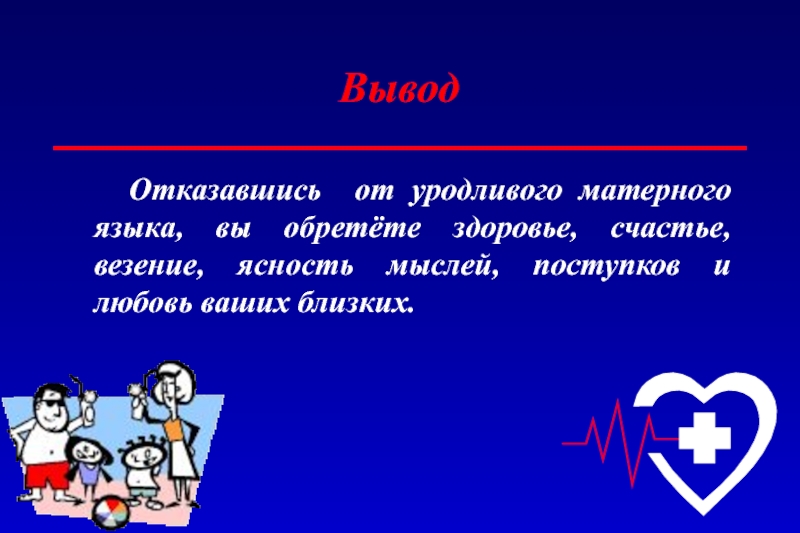 Вывод

Отказавшись от уродливого матерного языка, вы обретёте здоровье, счастье, везение, ясность мыслей, поступков и любовь ваших близких.